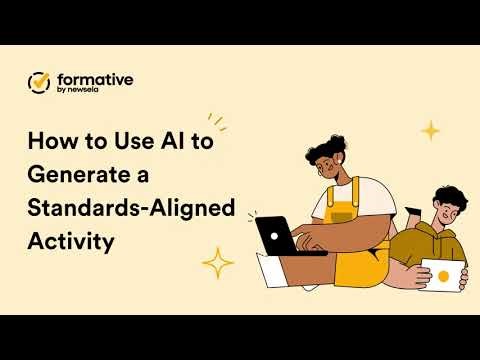 formative
by newsela

How to Use AI to Generate a Standards-Aligned Activity